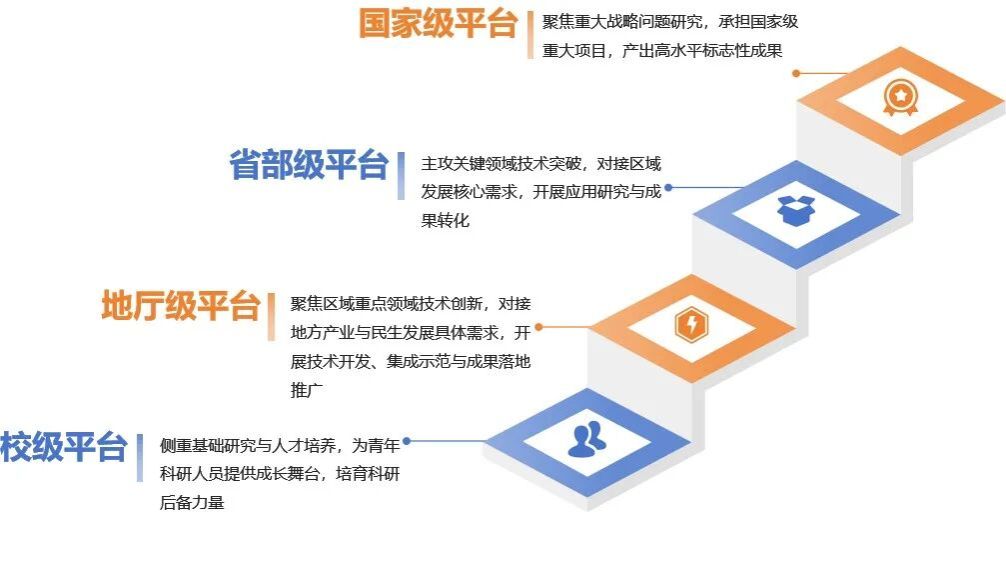 国家级平台

聚焦重大战略问题研究，承担国家级重大项目，产出高水平标志性成果

省部级平台

主攻关键领域技术突破，对接区域发展核心需求，开展应用研究与成果转化

地厅级平台

聚焦区域重点领域技术创新，对接地方产业与民生发展具体需求，开展技术开发、集成示范与成果落地推广

校级平台

侧重基础研究与人才培养，为青年科研人员提供成长舞台，培育科研后备力量